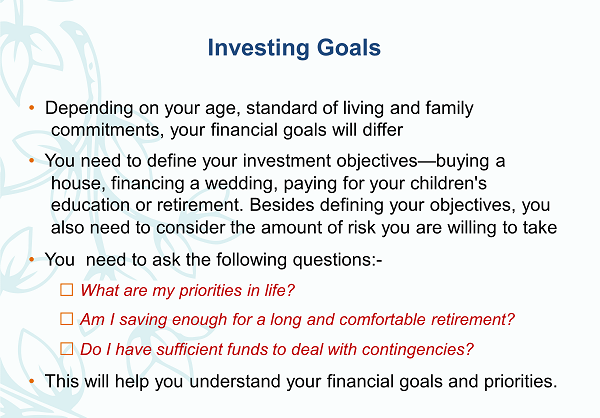 Investing Goals

• Depending on your age, standard of living and family commitments, your financial goals will differ

• You need to define your investment objectives—buying a house, financing a wedding, paying for your children's education or retirement. Besides defining your objectives, you also need to consider the amount of risk you are willing to take

• You need to ask the following questions:-

☐ What are my priorities in life?

☐ Am I saving enough for a long and comfortable retirement?

☐ Do I have sufficient funds to deal with contingencies?

• This will help you understand your financial goals and priorities.